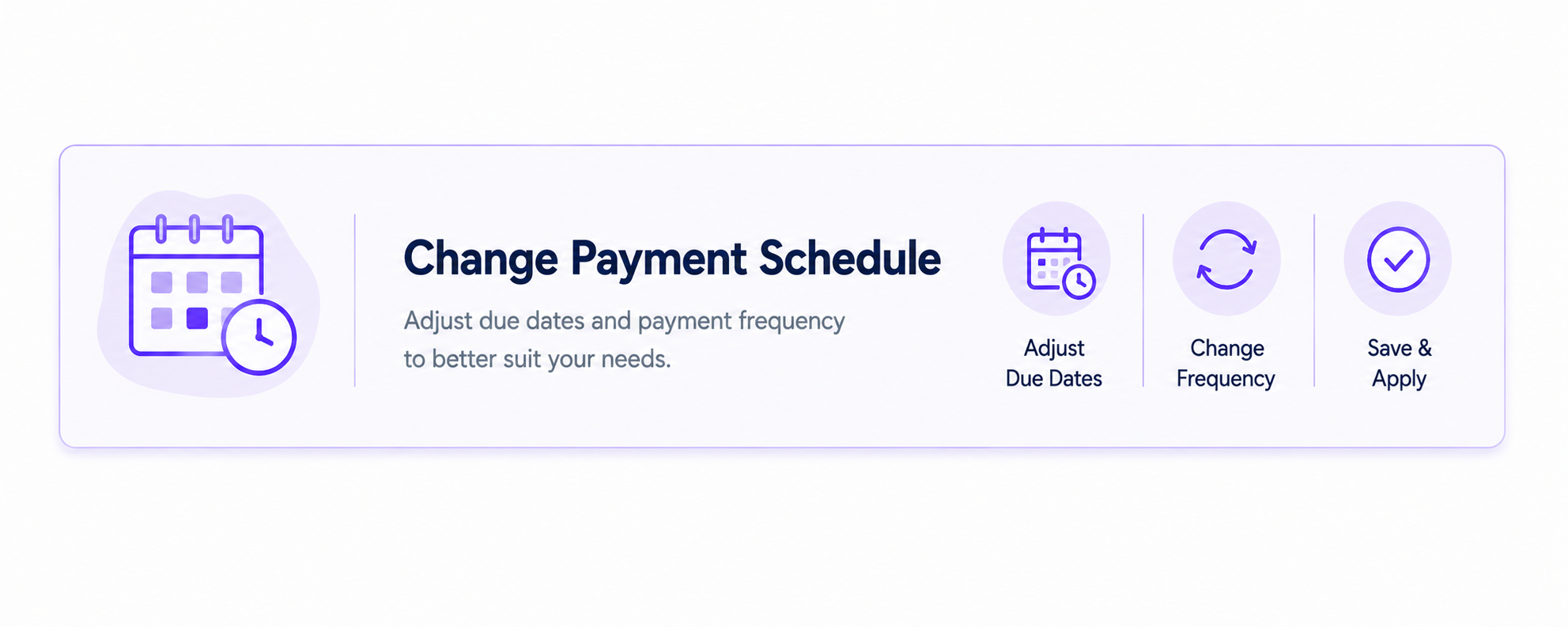 Change Payment Schedule

Adjust due dates and payment frequency to better suit your needs.

Adjust Due Dates

Change Frequency

Save & Apply